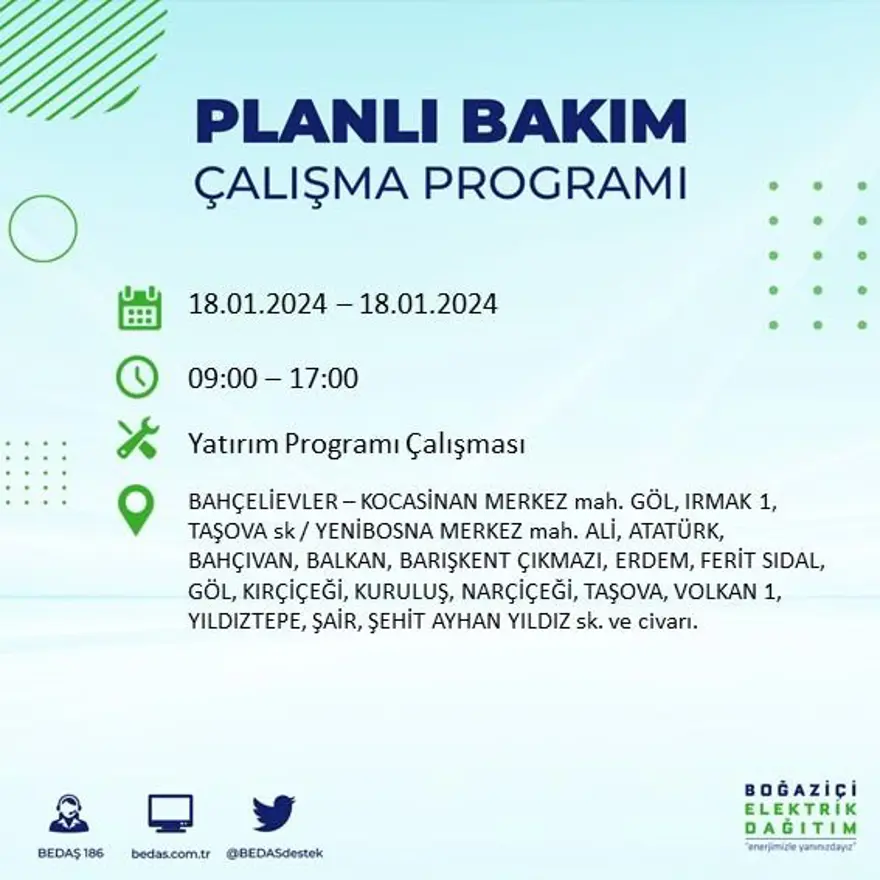 PLANLI BAKIM
ÇALIŞMA PROGRAMI

18.01.2024 – 18.01.2024

09:00 – 17:00

Yatırım Programı Çalışması

BAHÇELİEVLER – KOCASİNAN MERKEZ mah. GÖL, IRMAK 1, TAŞOVA sk / YENİBOSNA MERKEZ mah. ALİ, ATATÜRK, BAHÇIVAN, BALKAN, BARIŞKENT ÇIKMAZI, ERDEM, FERİT SIDAL, GÖL, KIRÇİÇEĞİ, KURULUŞ, NARÇİÇEĞİ, TAŞOVA, VOLKAN 1, YILDIZTEPE, ŞAİR, ŞEHİT AYHAN YILDIZ sk. ve civarı.

BEDAŞ 186
bedas.com.tr
@BEDASdestek

BOĞAZİÇİ
ELEKTRİK
DAĞITIM
"enerjimizle yanınızdayız"